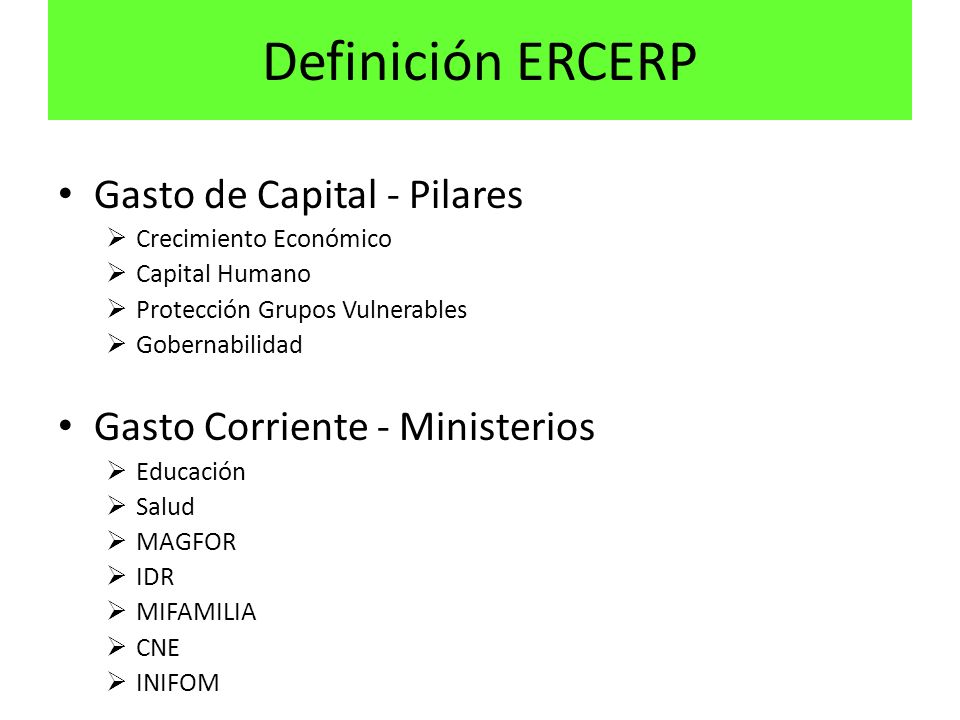 Definición ERCERP

• Gasto de Capital - Pilares
  ➢ Crecimiento Económico
  ➢ Capital Humano
  ➢ Protección Grupos Vulnerables
  ➢ Gobernabilidad

• Gasto Corriente - Ministerios
  ➢ Educación
  ➢ Salud
  ➢ MAGFOR
  ➢ IDR
  ➢ MIFAMILIA
  ➢ CNE
  ➢ INIFOM